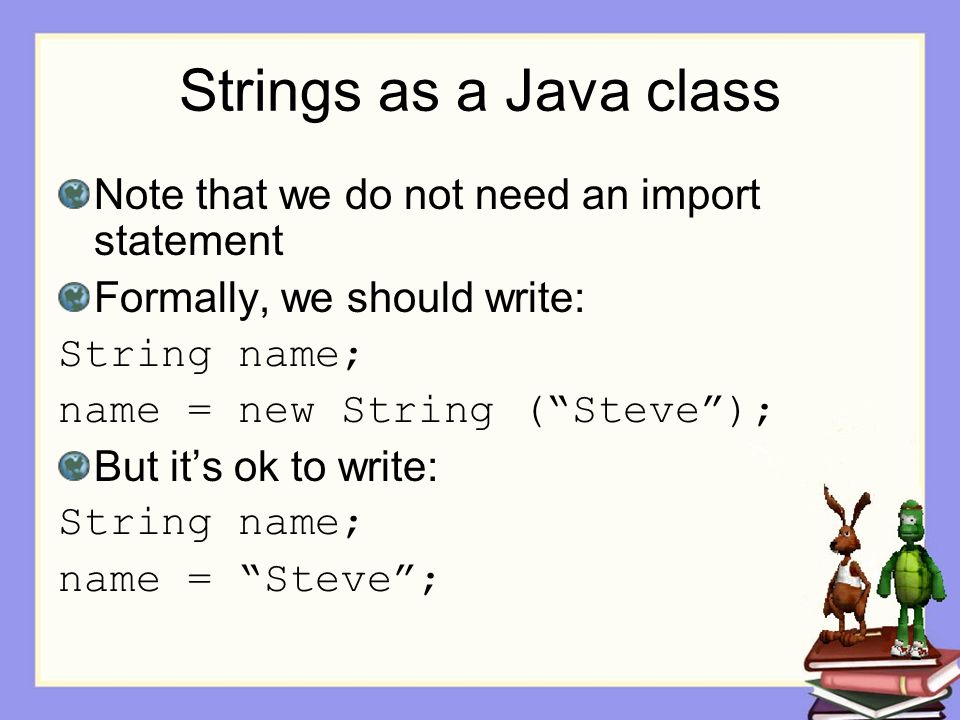 Strings as a Java class

Note that we do not need an import statement

Formally, we should write:

String name;

name = new String (“Steve”);

But it’s ok to write:

String name;

name = “Steve”;